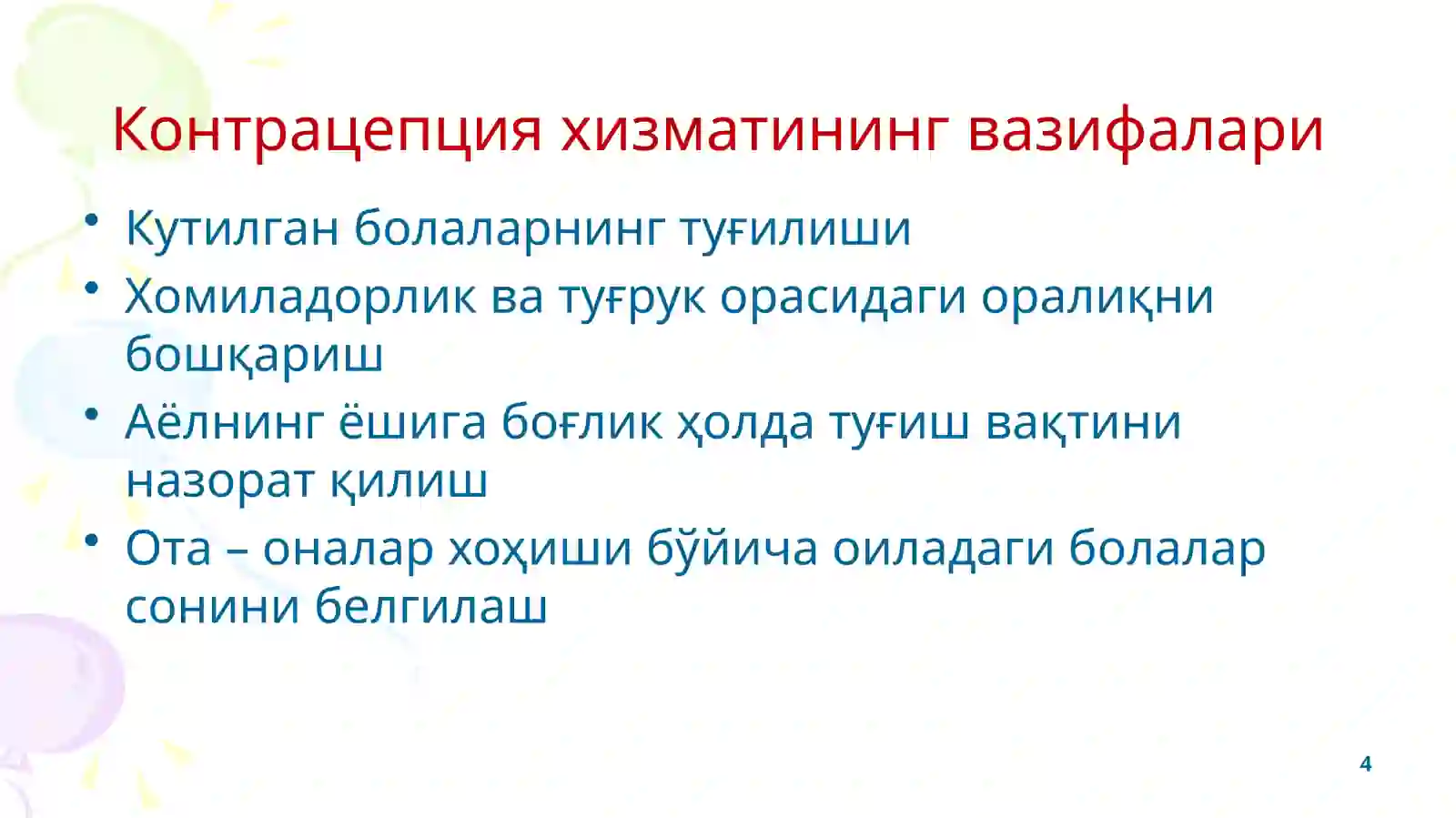 Контрацепция хизматининг вазифалари

• Кутилган болаларнинг туғилиши
• Хомиладорлик ва туғрук орасидаги оралиқни бошқариш
• Аёлнинг ёшига боғлик ҳолда туғиш вақтини назорат қилиш
• Ота – оналар хоҳиши бўйича оиладаги болалар сонини белгилаш

4